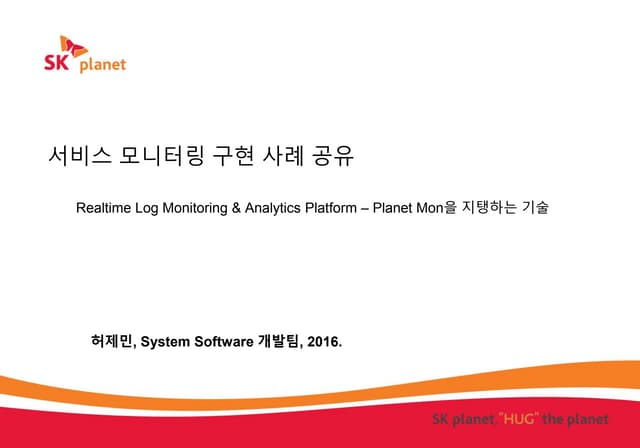 SK planet

서비스 모니터링 구현 사례 공유

Realtime Log Monitoring & Analytics Platform – Planet Mon을 지탱하는 기술

허제민, System Software 개발팀, 2016.

SK planet "HUG" the planet